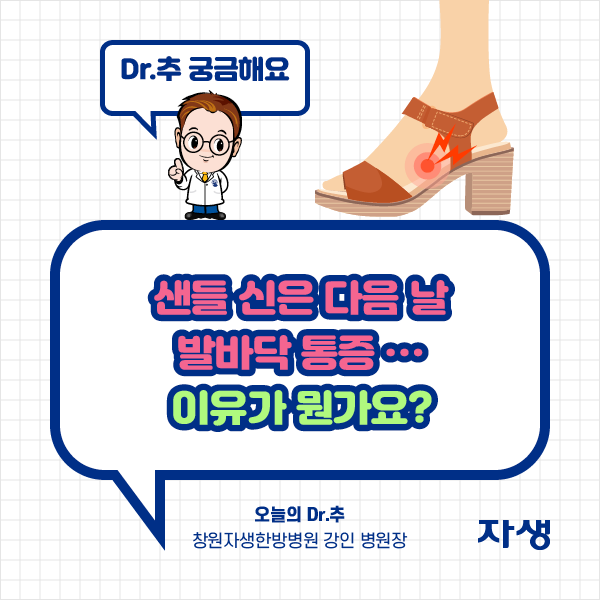 Dr.추 궁금해요

샌들 신은 다음 날
발바닥 통증…
이유가 뭔가요?

오늘의 Dr.추
창원자생한방병원 강인 병원장

자생